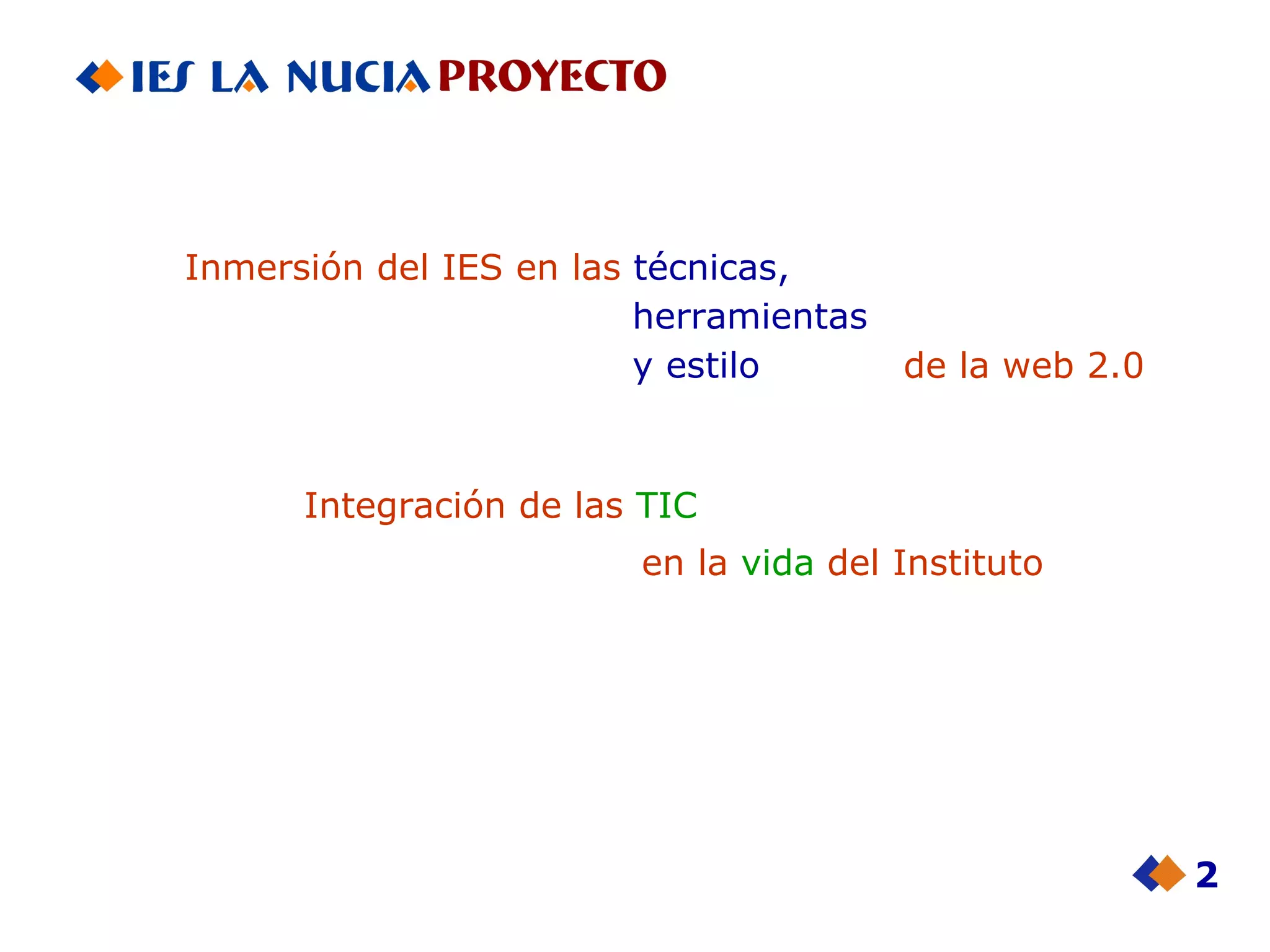 IES LA NUCIA PROYECTO

Inmersión del IES en las técnicas, herramientas y estilo de la web 2.0

Integración de las TIC en la vida del Instituto

2